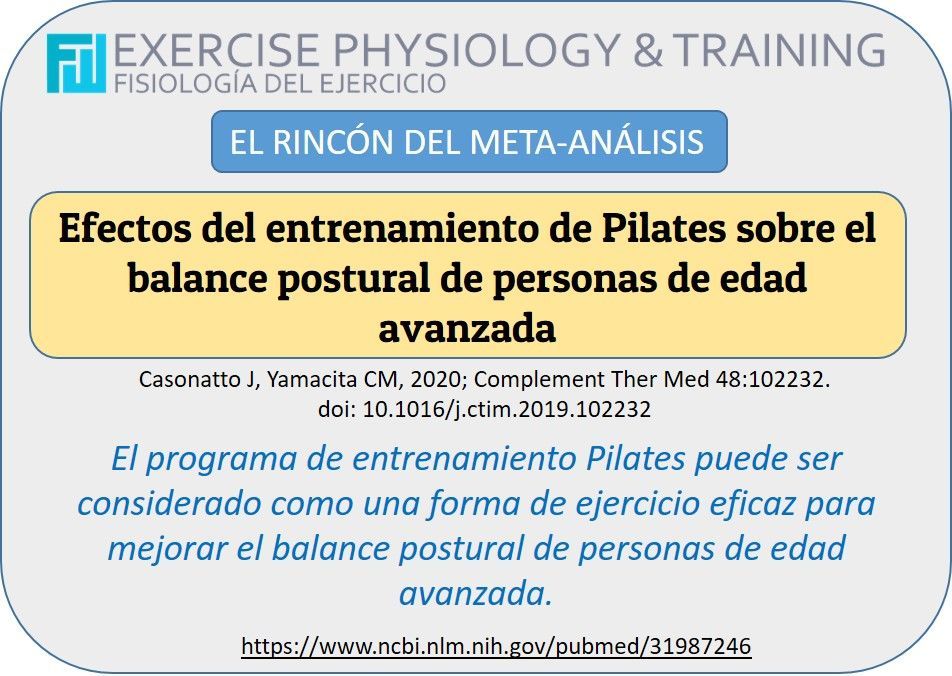 EXERCISE PHYSIOLOGY & TRAINING
FISIOLOGÍA DEL EJERCICIO

EL RINCÓN DEL META-ANÁLISIS

Efectos del entrenamiento de Pilates sobre el balance postural de personas de edad avanzada

Casonatto J, Yamacita CM, 2020; Complement Ther Med 48:102232.
doi: 10.1016/j.ctim.2019.102232

El programa de entrenamiento Pilates puede ser considerado como una forma de ejercicio eficaz para mejorar el balance postural de personas de edad avanzada.

https://www.ncbi.nlm.nih.gov/pubmed/31987246